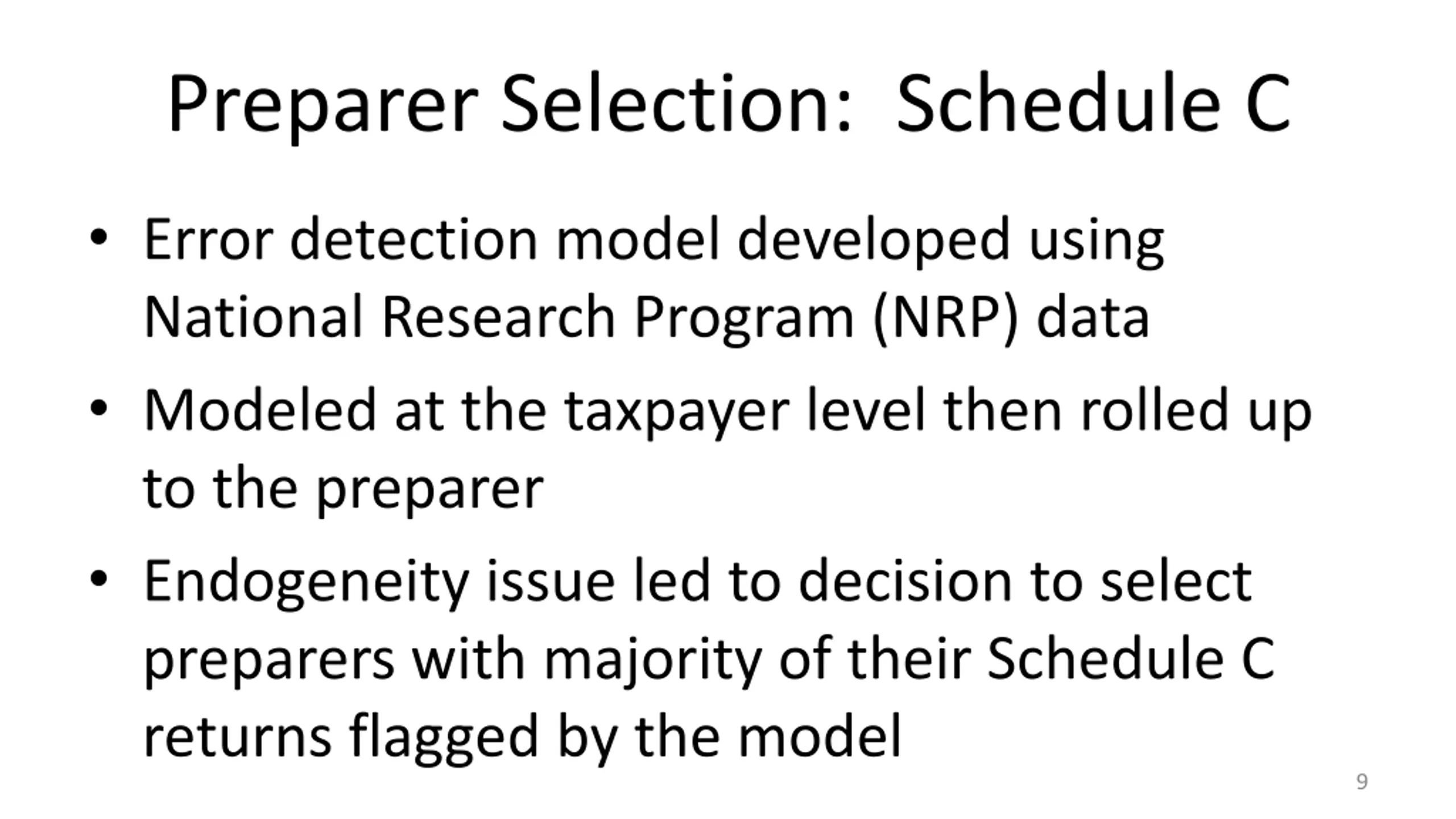 Preparer Selection: Schedule C

• Error detection model developed using National Research Program (NRP) data
• Modeled at the taxpayer level then rolled up to the preparer
• Endogeneity issue led to decision to select preparers with majority of their Schedule C returns flagged by the model

9